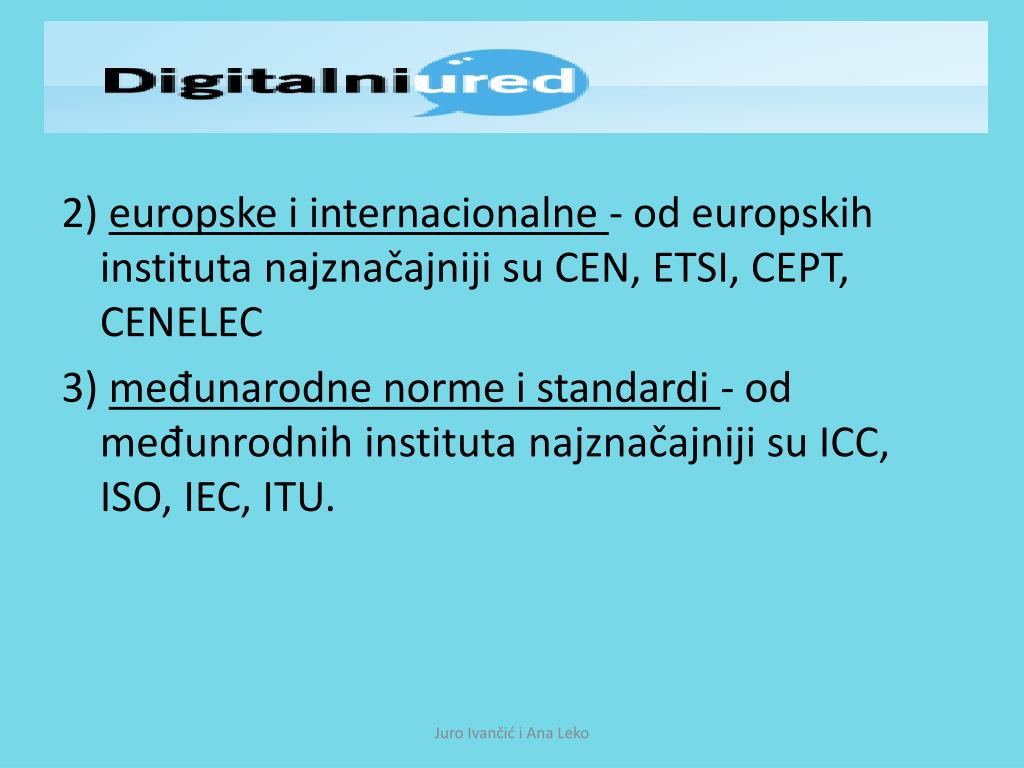 Digitalniured

2) europske i internacionalne - od europskih instituta najznačajniji su CEN, ETSI, CEPT, CENELEC

3) međunarodne norme i standardi - od međunrodnih instituta najznačajniji su ICC, ISO, IEC, ITU.

Juro Ivančić i Ana Leko